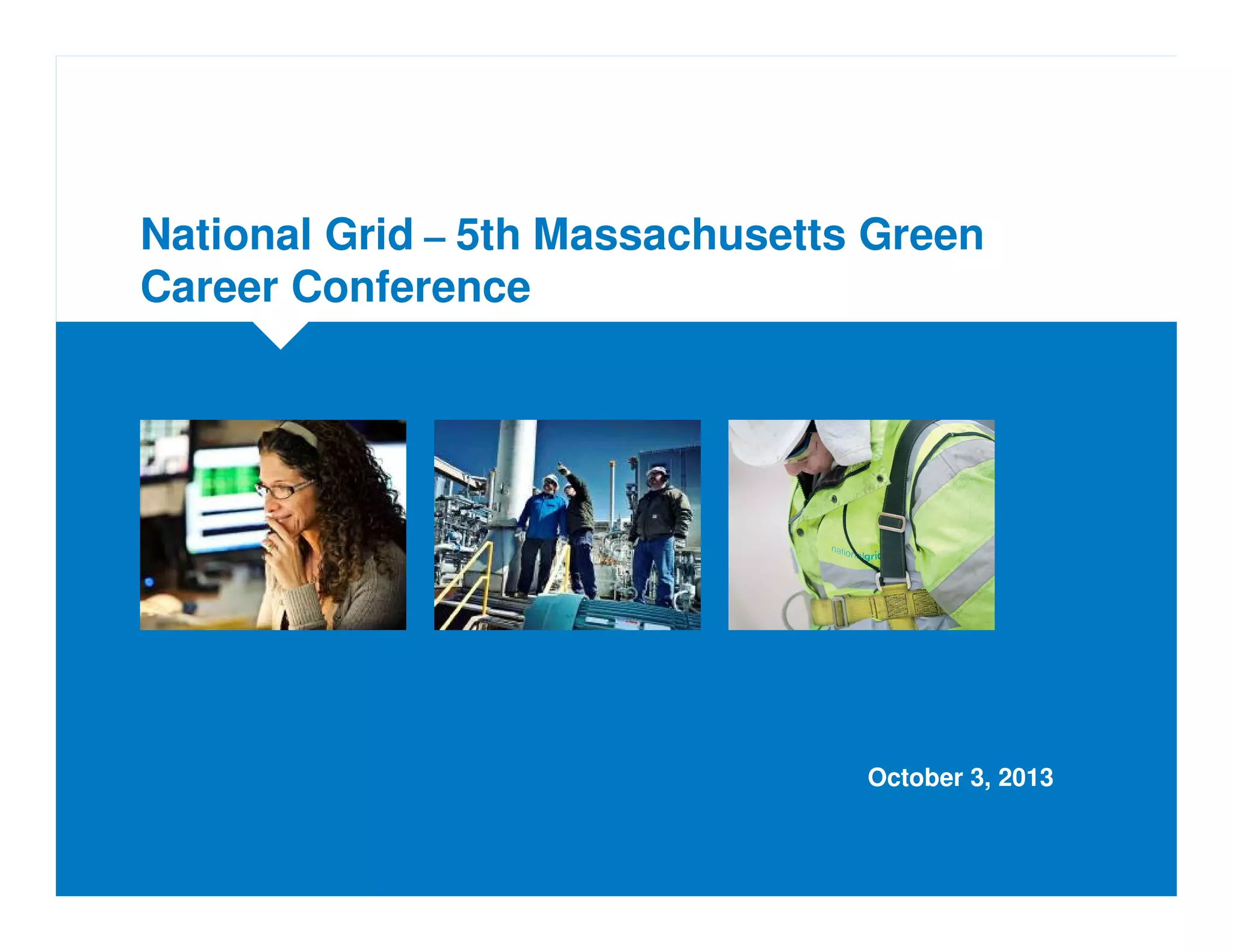 National Grid – 5th Massachusetts Green Career Conference

nationalgrid

October 3, 2013